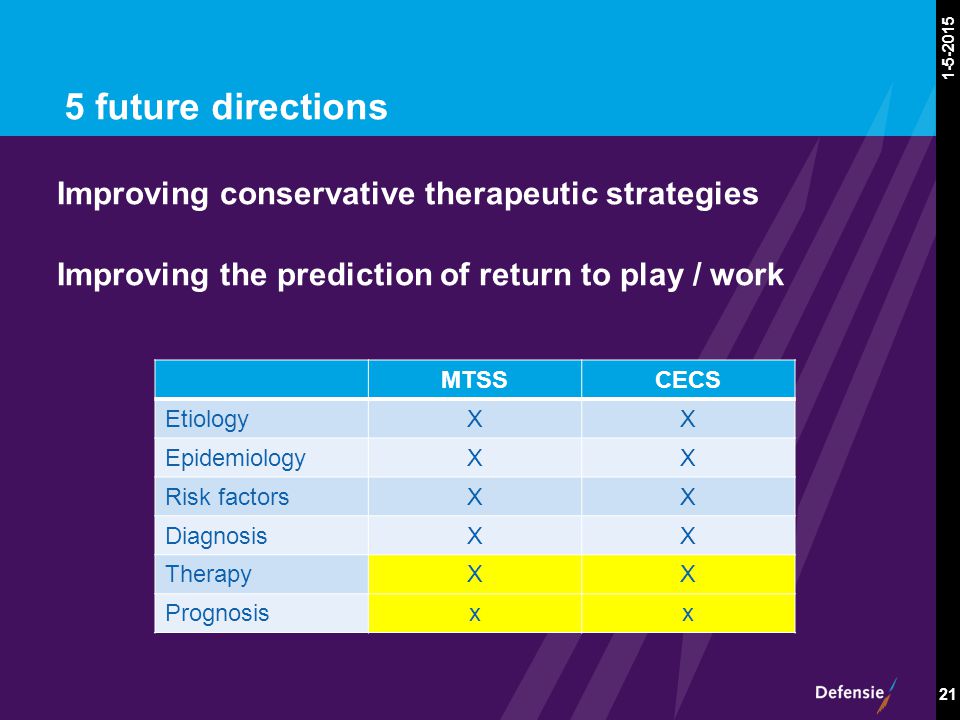 1-5-2015

5 future directions

Improving conservative therapeutic strategies

Improving the prediction of return to play / work

| | MTSS | CECS |
|---|---|---|
| Etiology | X | X |
| Epidemiology | X | X |
| Risk factors | X | X |
| Diagnosis | X | X |
| Therapy | X | X |
| Prognosis | x | x |

Defensie

21